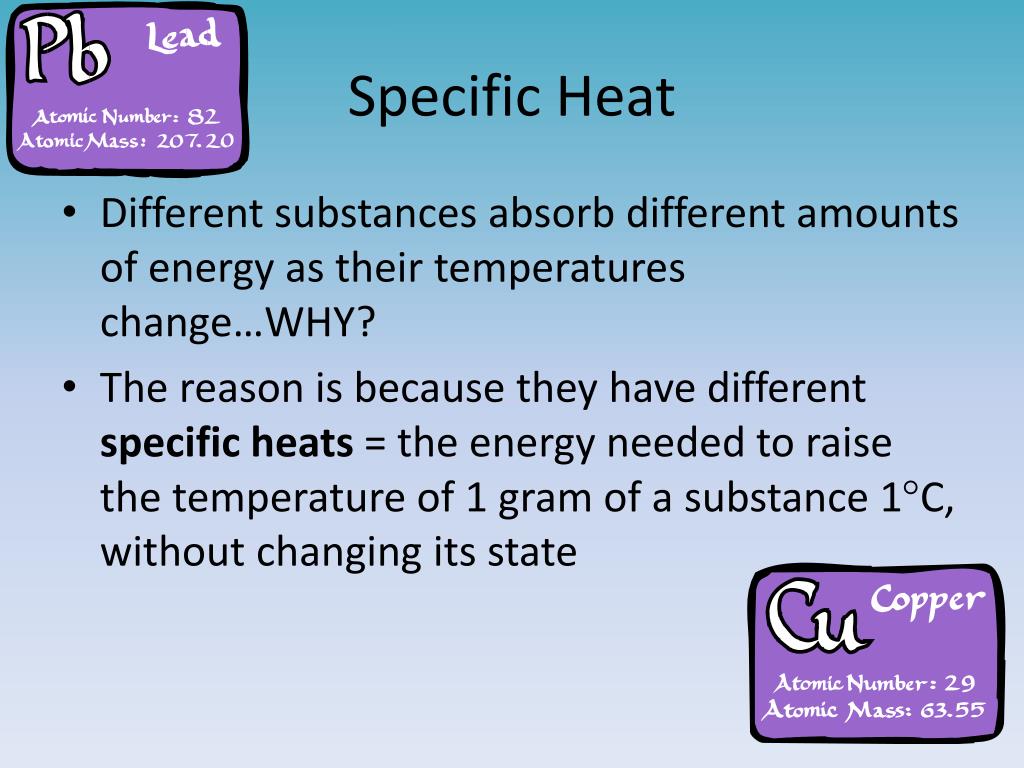 Pb Lead
Atomic Number: 82
Atomic Mass: 207.20

Specific Heat

• Different substances absorb different amounts of energy as their temperatures change…WHY?
• The reason is because they have different **specific heats** = the energy needed to raise the temperature of 1 gram of a substance 1°C, without changing its state

Cu Copper
Atomic Number: 29
Atomic Mass: 63.55